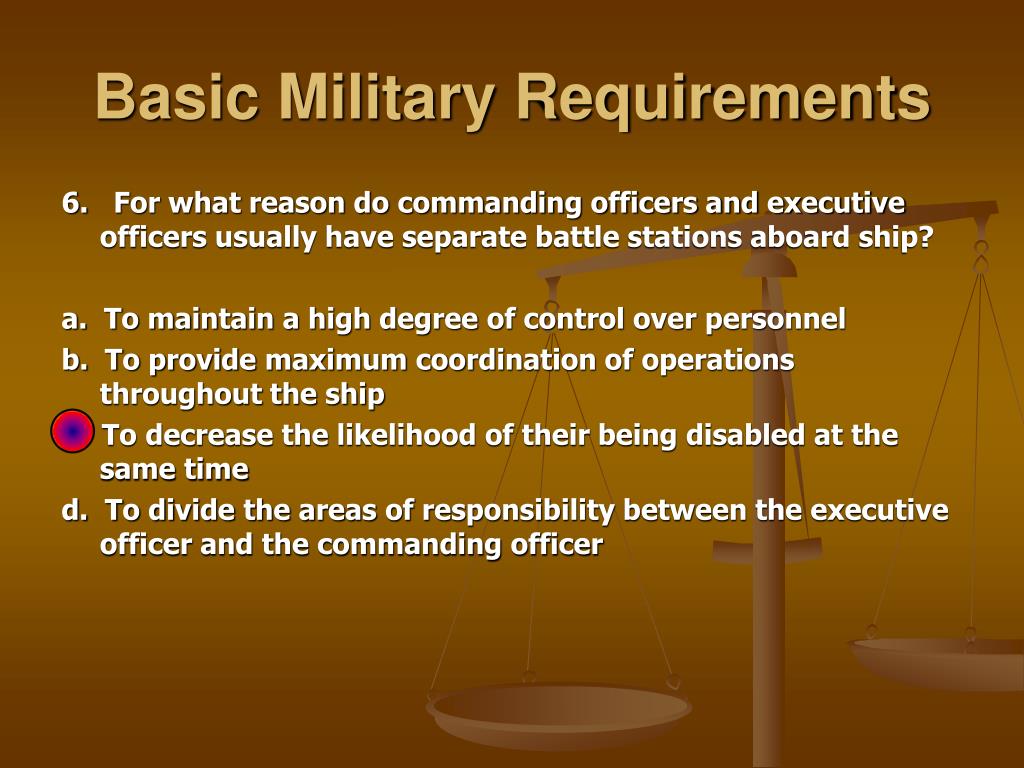 Basic Military Requirements

6. For what reason do commanding officers and executive officers usually have separate battle stations aboard ship?

a. To maintain a high degree of control over personnel

b. To provide maximum coordination of operations throughout the ship

To decrease the likelihood of their being disabled at the same time

d. To divide the areas of responsibility between the executive officer and the commanding officer